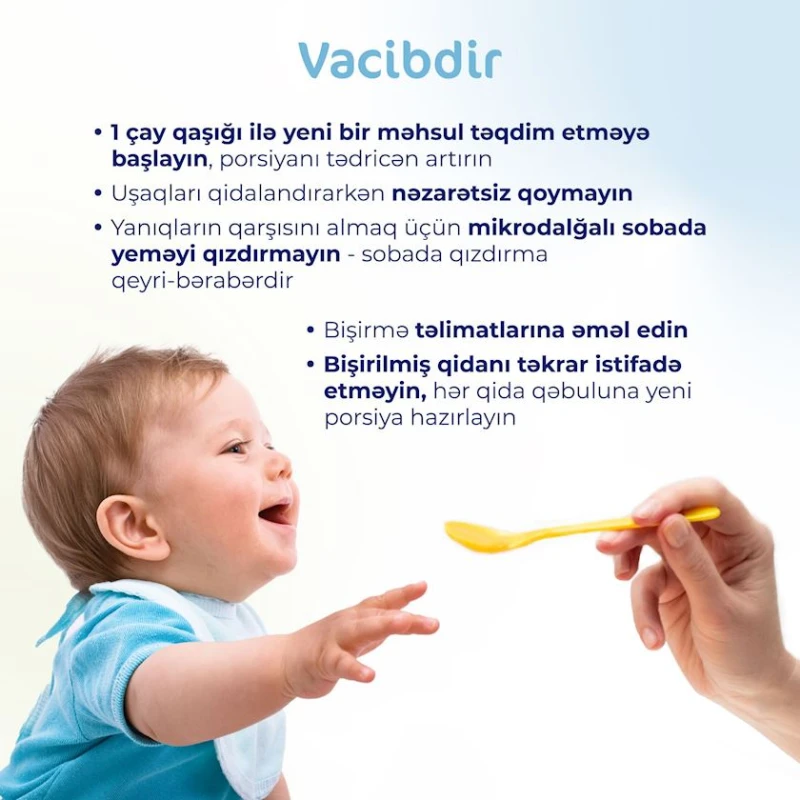 Vacibdir

• 1 çay qaşığı ilə yeni bir məhsul təqdim etməyə başlayın, porsiyanı tədricən artırın

• Uşaqları qidalandırarkən nəzarətsiz qoymayın

• Yanıqların qarşısını almaq üçün mikrodalğalı sobada yeməyi qızdırmayın - sobada qızdırma qeyri-bərabərdir

• Bişirmə təlimatlarına əməl edin

• Bişirilmiş qidanı təkrar istifadə etməyin, hər qida qəbuluna yeni porsiya hazırlayın